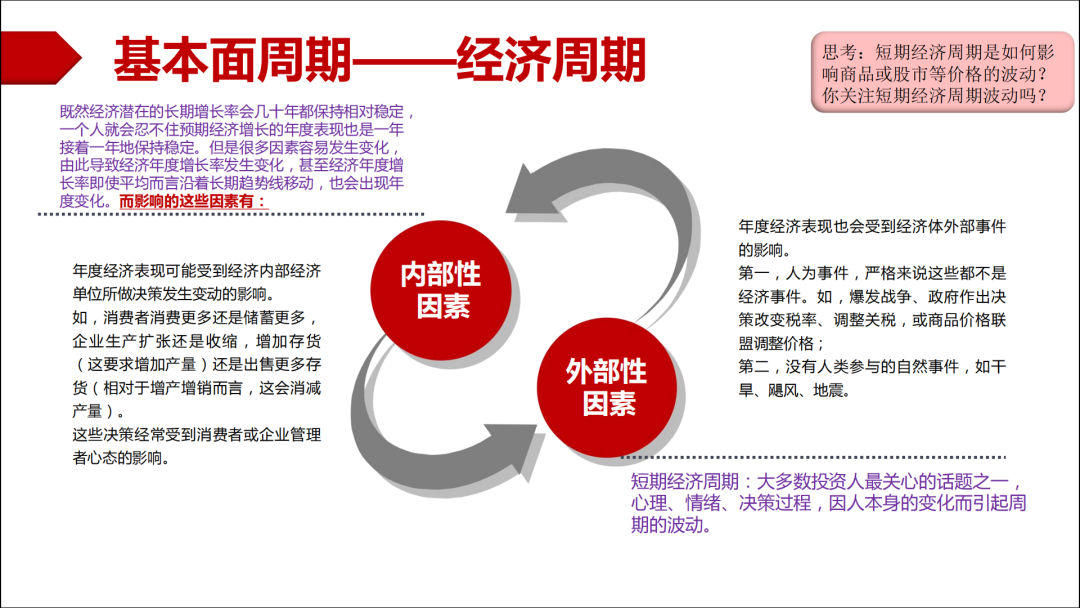 基本面周期——经济周期

思考：短期经济周期是如何影响商品或股市等价格的波动？你关注短期经济周期波动吗？

既然经济潜在的长期增长率会几十年都保持相对稳定，一个人就会忍不住预期经济增长的年度表现也是一年接着一年地保持稳定。但是很多因素容易发生变化，由此导致经济年度增长率发生变化，甚至经济年度增长率即使平均而言沿着长期趋势线移动，也会出现年度变化。而影响的这些因素有：

年度经济表现可能受到经济内部经济单位所做决策发生变动的影响。
如，消费者消费更多还是储蓄更多，企业生产扩张还是收缩，增加存货（这要求增加产量）还是出售更多存货（相对于增产增销而言，这会消减产量）。
这些决策经常受到消费者或企业管理者心态的影响。

内部性因素

外部性因素

年度经济表现也会受到经济体外部事件的影响。
第一，人为事件，严格来说这些都不是经济事件。如，爆发战争、政府作出决策改变税率、调整关税，或商品价格联盟调整价格；
第二，没有人类参与的自然事件，如干旱、飓风、地震。

短期经济周期：大多数投资人最关心的话题之一，心理、情绪、决策过程，因人本身的变化而引起周期的波动。